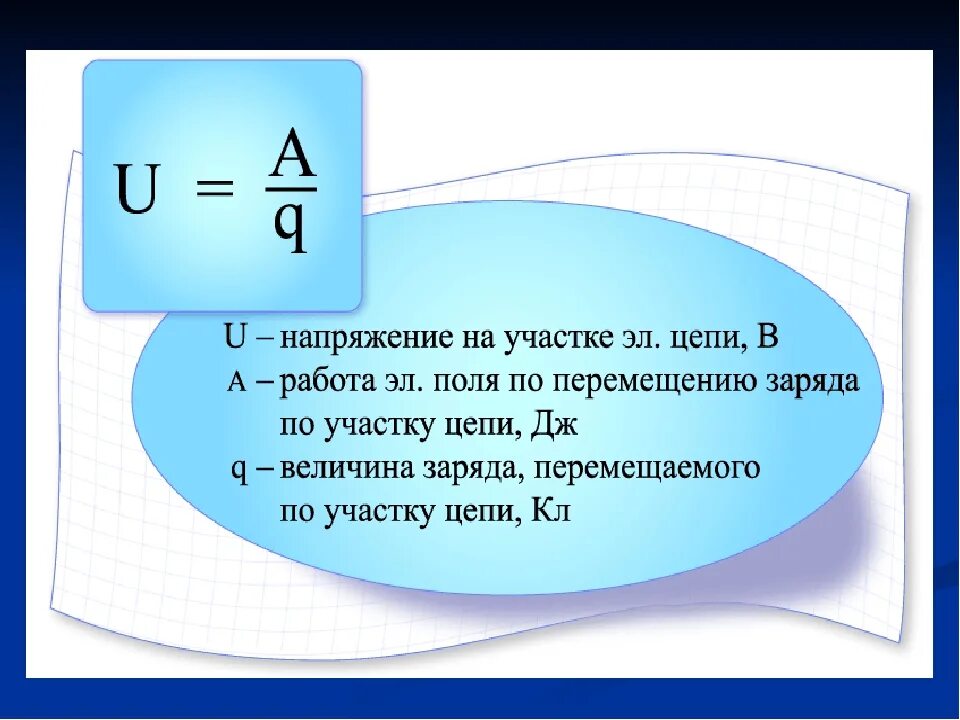 $U = \frac{A}{q}$

U – напряжение на участке эл. цепи, В
A – работа эл. поля по перемещению заряда по участку цепи, Дж
q – величина заряда, перемещаемого по участку цепи, Кл